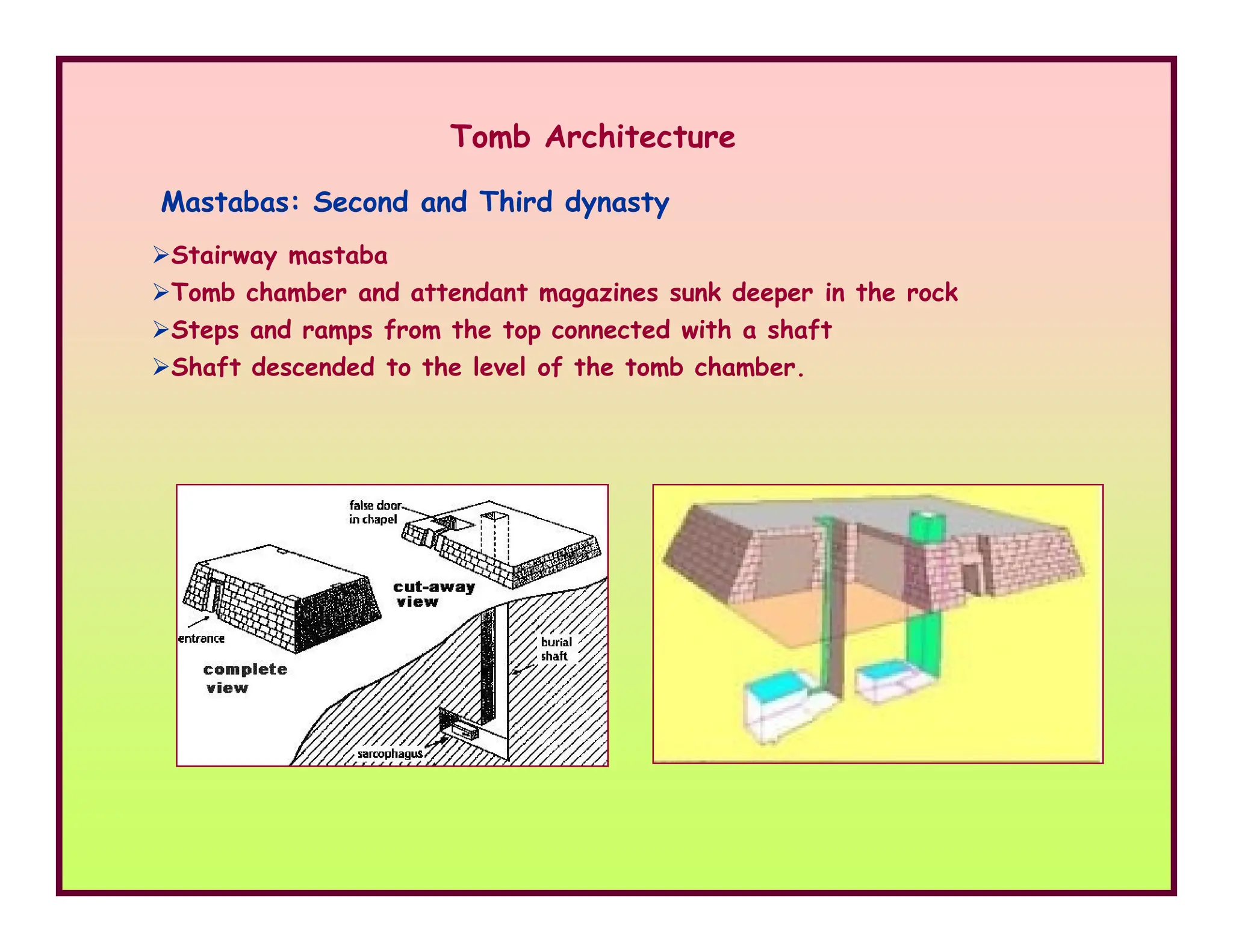 Tomb Architecture

Mastabas: Second and Third dynasty

➢Stairway mastaba
➢Tomb chamber and attendant magazines sunk deeper in the rock
➢Steps and ramps from the top connected with a shaft
➢Shaft descended to the level of the tomb chamber.

false door in chapel

cut-away view

entrance

complete view

burial shaft

sarcophagus